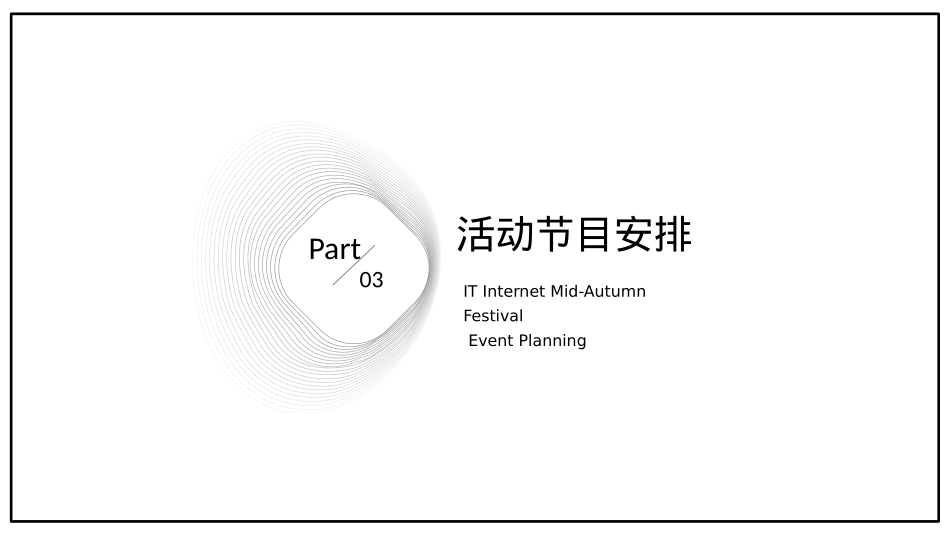 Part
03

活动节目安排

IT Internet Mid-Autumn Festival Event Planning